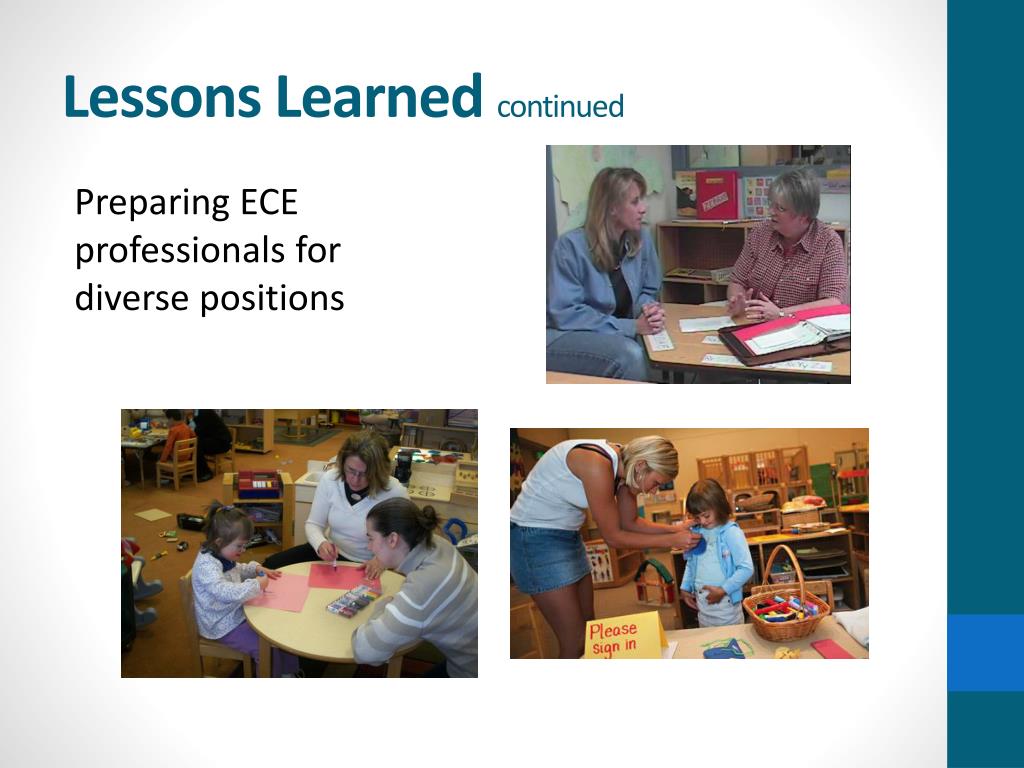 Lessons Learned continued

Preparing ECE professionals for diverse positions

Please sign in